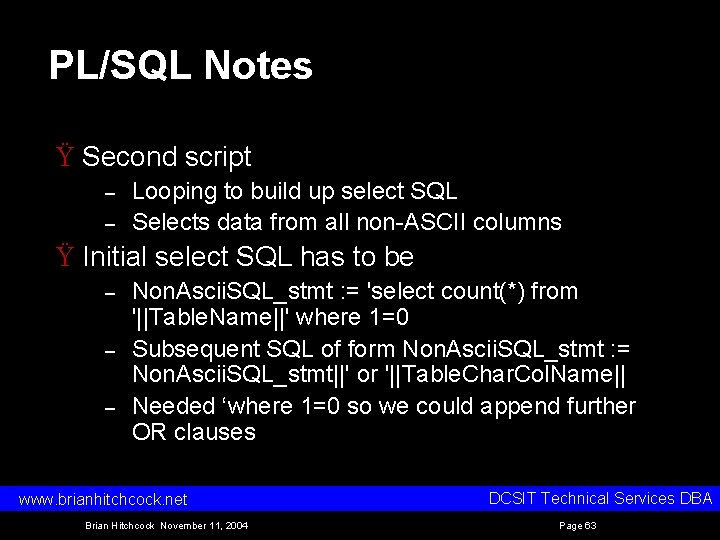 PL/SQL Notes

Ÿ Second script

– Looping to build up select SQL

– Selects data from all non-ASCII columns

Ÿ Initial select SQL has to be

– NonAsciiSQL_stmt := 'select count(*) from '||TableName||' where 1=0

– Subsequent SQL of form NonAsciiSQL_stmt := NonAsciiSQL_stmt||' or '||TableCharColName||

– Needed ‘where 1=0 so we could append further OR clauses

www.brianhitchcock.net

DCSIT Technical Services DBA

Brian Hitchcock November 11, 2004

Page 63